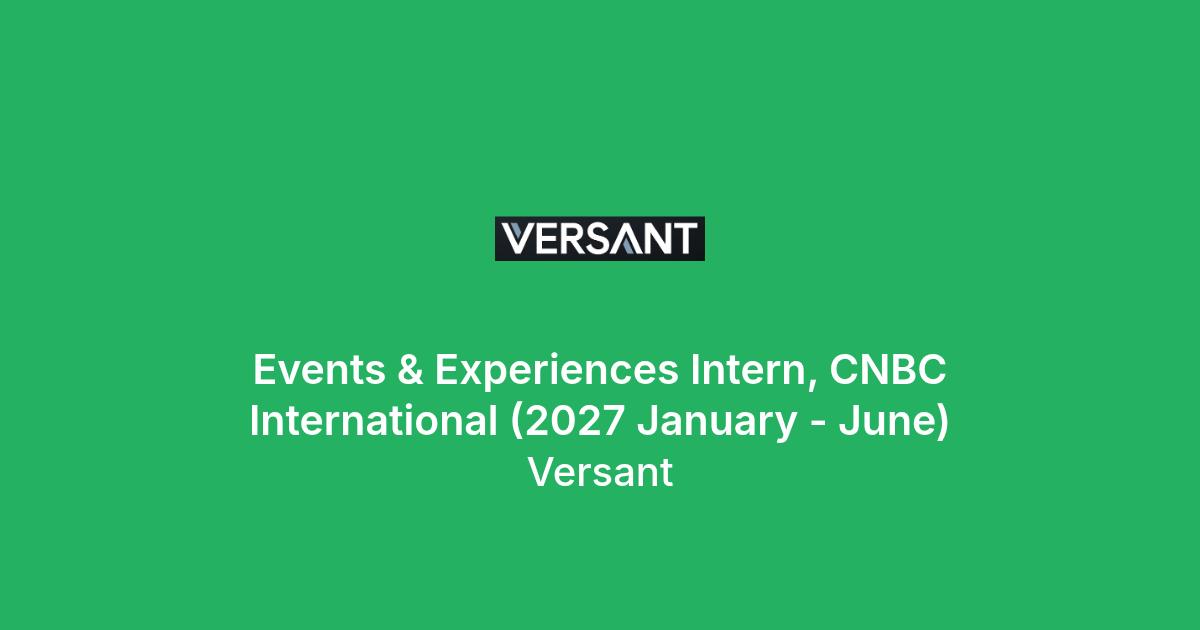 VERSANT

Events & Experiences Intern, CNBC International (2027 January - June)

Versant